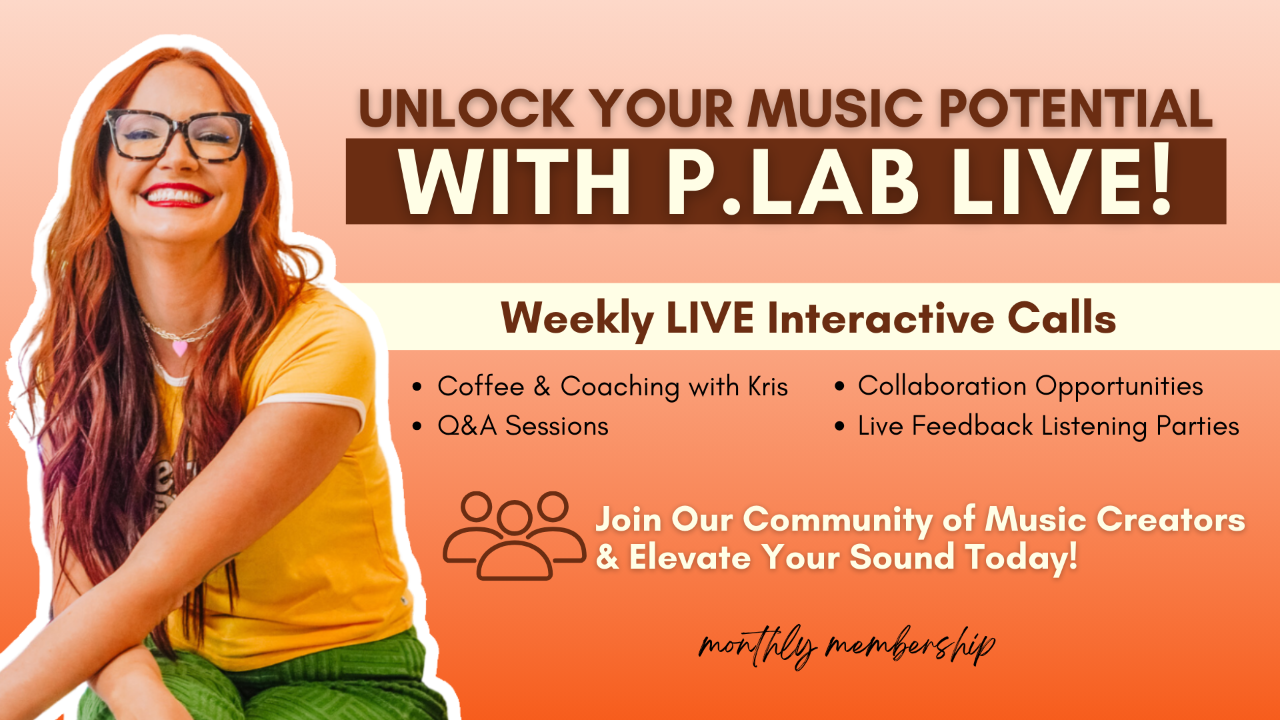 UNLOCK YOUR MUSIC POTENTIAL
WITH P.LAB LIVE!

Weekly LIVE Interactive Calls

• Coffee & Coaching with Kris
• Q&A Sessions

• Collaboration Opportunities
• Live Feedback Listening Parties

Join Our Community of Music Creators & Elevate Your Sound Today!

monthly membership